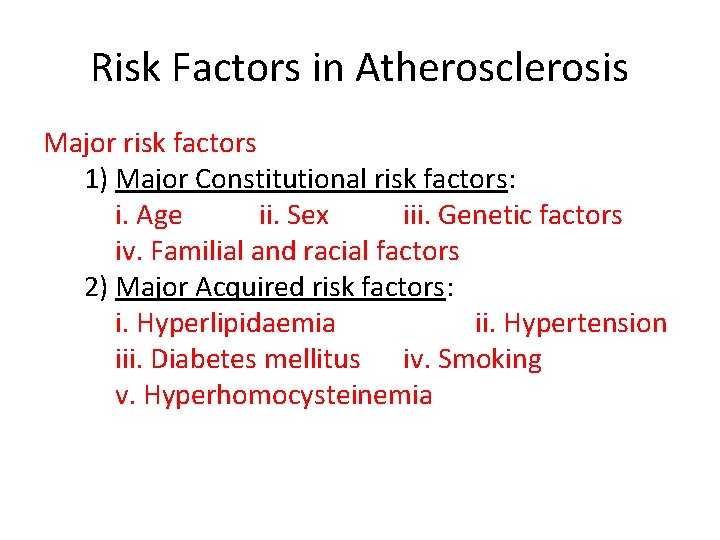 Risk Factors in Atherosclerosis

Major risk factors

1) Major Constitutional risk factors:

i. Age ii. Sex iii. Genetic factors

iv. Familial and racial factors

2) Major Acquired risk factors:

i. Hyperlipidaemia ii. Hypertension

iii. Diabetes mellitus iv. Smoking

v. Hyperhomocysteinemia